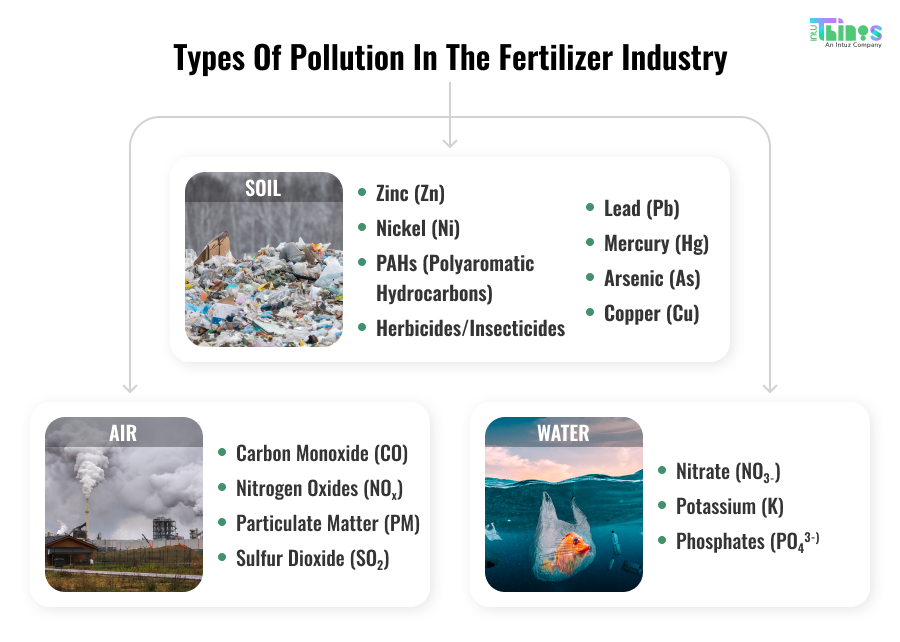 Intuz Things
An Intuz Company

Types Of Pollution In The Fertilizer Industry

SOIL

- Zinc (Zn)
- Nickel (Ni)
- PAHs (Polyaromatic Hydrocarbons)
- Herbicides/Insecticides

- Lead (Pb)
- Mercury (Hg)
- Arsenic (As)
- Copper (Cu)

AIR

- Carbon Monoxide (CO)
- Nitrogen Oxides ($NO_x$)
- Particulate Matter (PM)
- Sulfur Dioxide ($SO_2$)

WATER

- Nitrate ($NO_{3-}$)
- Potassium (K)
- Phosphates ($PO_4^{3-}$)